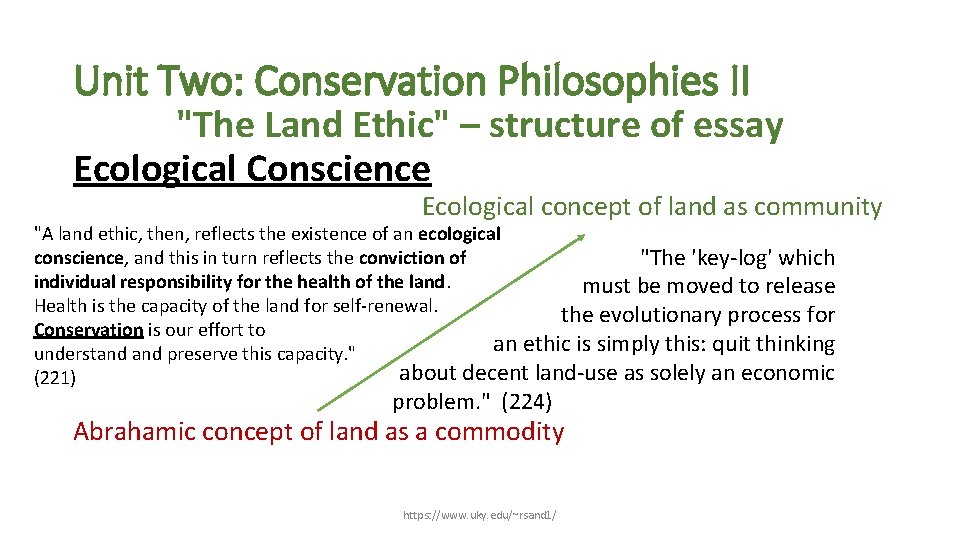 Unit Two: Conservation Philosophies II

"The Land Ethic" – structure of essay

Ecological Conscience

Ecological concept of land as community

"A land ethic, then, reflects the existence of an ecological conscience, and this in turn reflects the conviction of individual responsibility for the health of the land. Health is the capacity of the land for self-renewal. Conservation is our effort to understand and preserve this capacity." (221)

"The 'key-log' which must be moved to release the evolutionary process for an ethic is simply this: quit thinking about decent land-use as solely an economic problem." (224)

Abrahamic concept of land as a commodity

https://www.uky.edu/~rsand1/